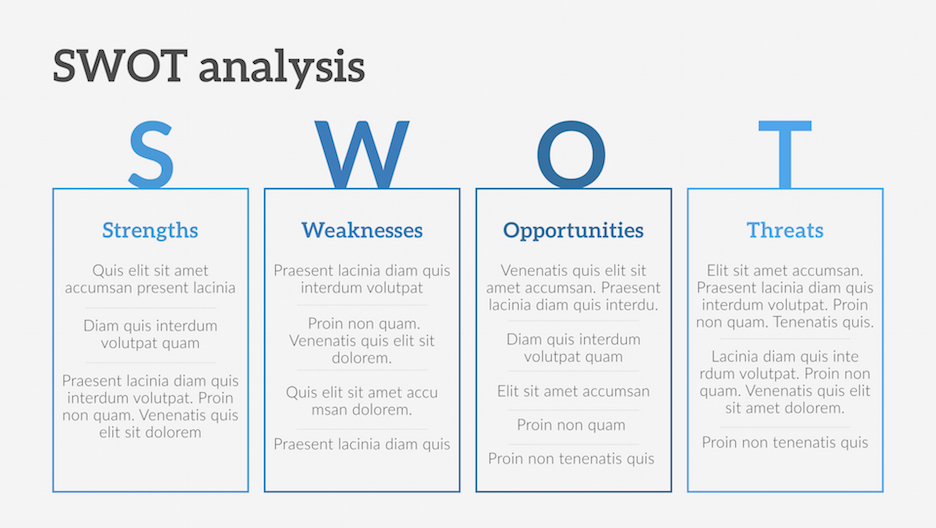 SWOT analysis

S

Strengths

Quis elit sit amet accumsan present lacinia

Diam quis interdum volutpat quam

Praesent lacinia diam quis interdum volutpat. Proin non quam. Venenatis quis elit sit dolorem

W

Weaknesses

Praesent lacinia diam quis interdum volutpat

Proin non quam. Venenatis quis elit sit dolorem.

Quis elit sit amet accu msan dolorem.

Praesent lacinia diam quis

O

Opportunities

Venenatis quis elit sit amet accumsan. Praesent lacinia diam quis interdu.

Diam quis interdum volutpat quam

Elit sit amet accumsan

Proin non quam

Proin non tenenatis quis

T

Threats

Elit sit amet accumsan. Praesent lacinia diam quis interdum volutpat. Proin non quam. Tenenatis quis.

Lacinia diam quis inte rdum volutpat. Proin non quam. Venenatis quis elit sit amet dolorem.

Proin non tenenatis quis